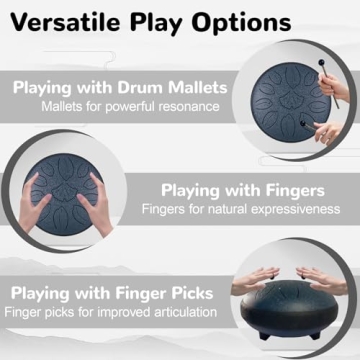 Versatile Play Options

Playing with Drum Mallets
Mallets for powerful resonance

Playing with Fingers
Fingers for natural expressiveness

Playing with Finger Picks
Finger picks for improved articulation